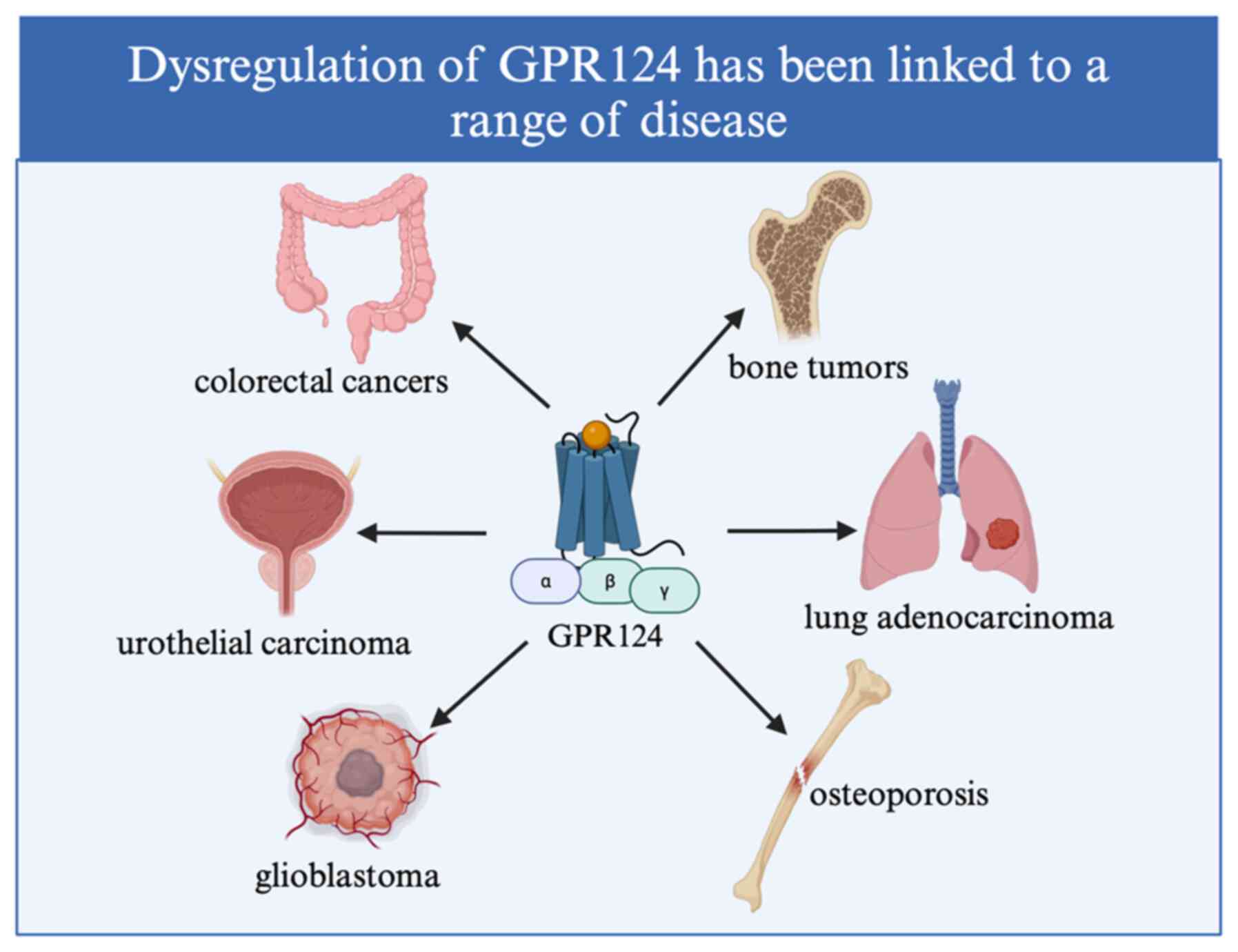 Dysregulation of GPR124 has been linked to a range of disease

colorectal cancers

bone tumors

urothelial carcinoma

α

β

γ

GPR124

lung adenocarcinoma

glioblastoma

osteoporosis